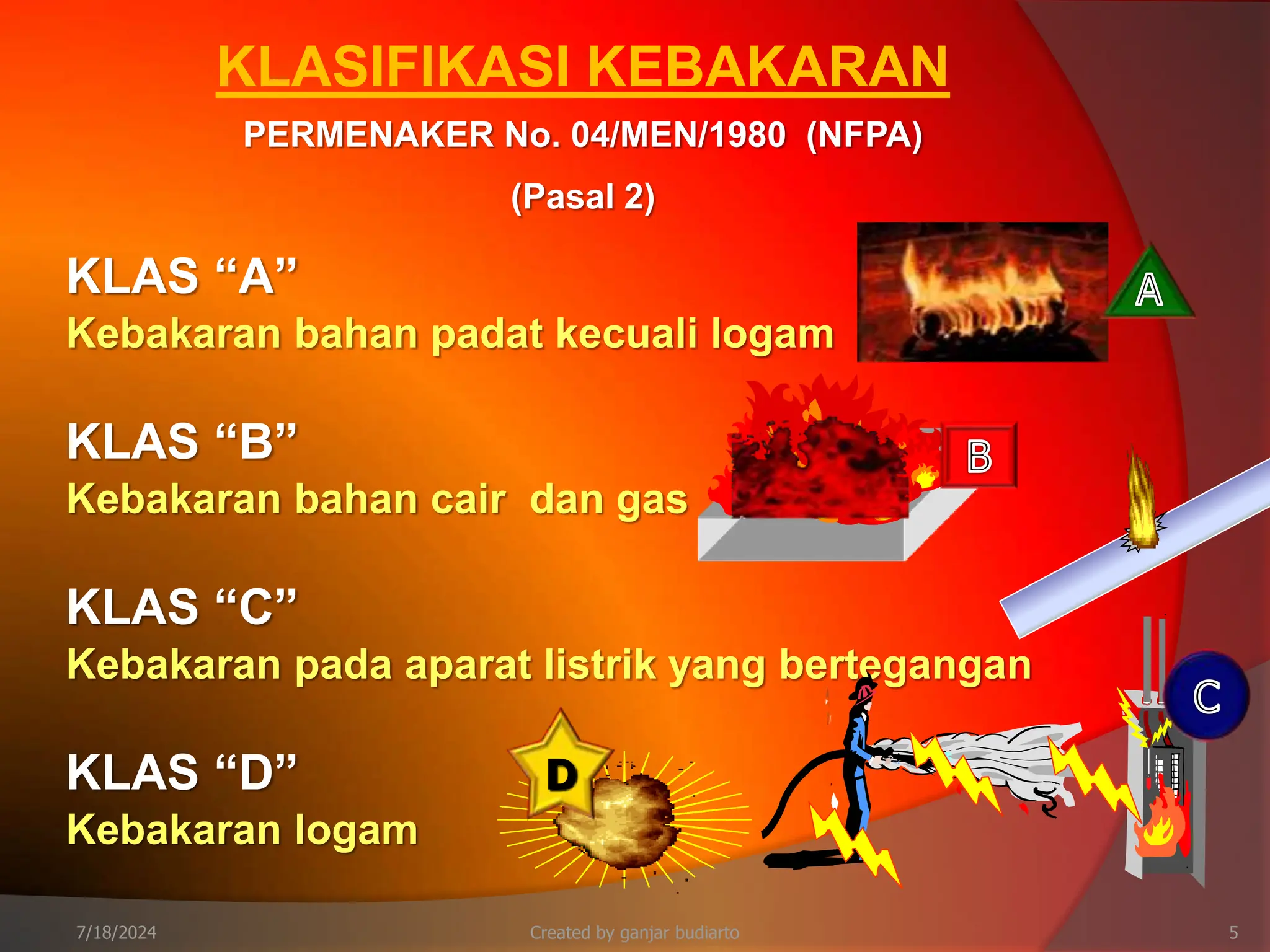 KLASIFIKASI KEBAKARAN

PERMENAKER No. 04/MEN/1980 (NFPA)

(Pasal 2)

KLAS “A”
Kebakaran bahan padat kecuali logam

A

KLAS “B”
Kebakaran bahan cair dan gas

B

KLAS “C”
Kebakaran pada aparat listrik yang bertegangan

C

KLAS “D”
Kebakaran logam

D

7/18/2024

Created by ganjar budiarto

5